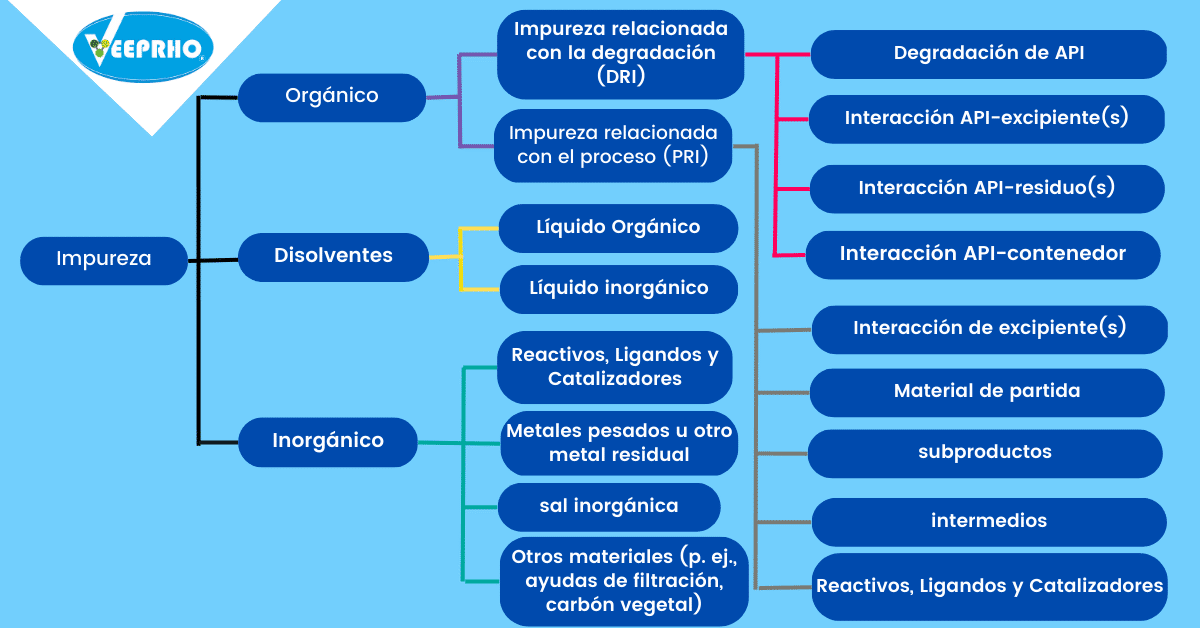 VEEPRHO

Impureza

Orgánico

Disolventes

Inorgánico

Impureza relacionada con la degradación (DRI)

Impureza relacionada con el proceso (PRI)

Líquido Orgánico

Líquido inorgánico

Reactivos, Ligandos y Catalizadores

Metales pesados u otro metal residual

sal inorgánica

Otros materiales (p. ej., ayudas de filtración, carbón vegetal)

Degradación de API

Interacción API-excipiente(s)

Interacción API-residuo(s)

Interacción API-contenedor

Interacción de excipiente(s)

Material de partida

subproductos

intermedios

Reactivos, Ligandos y Catalizadores